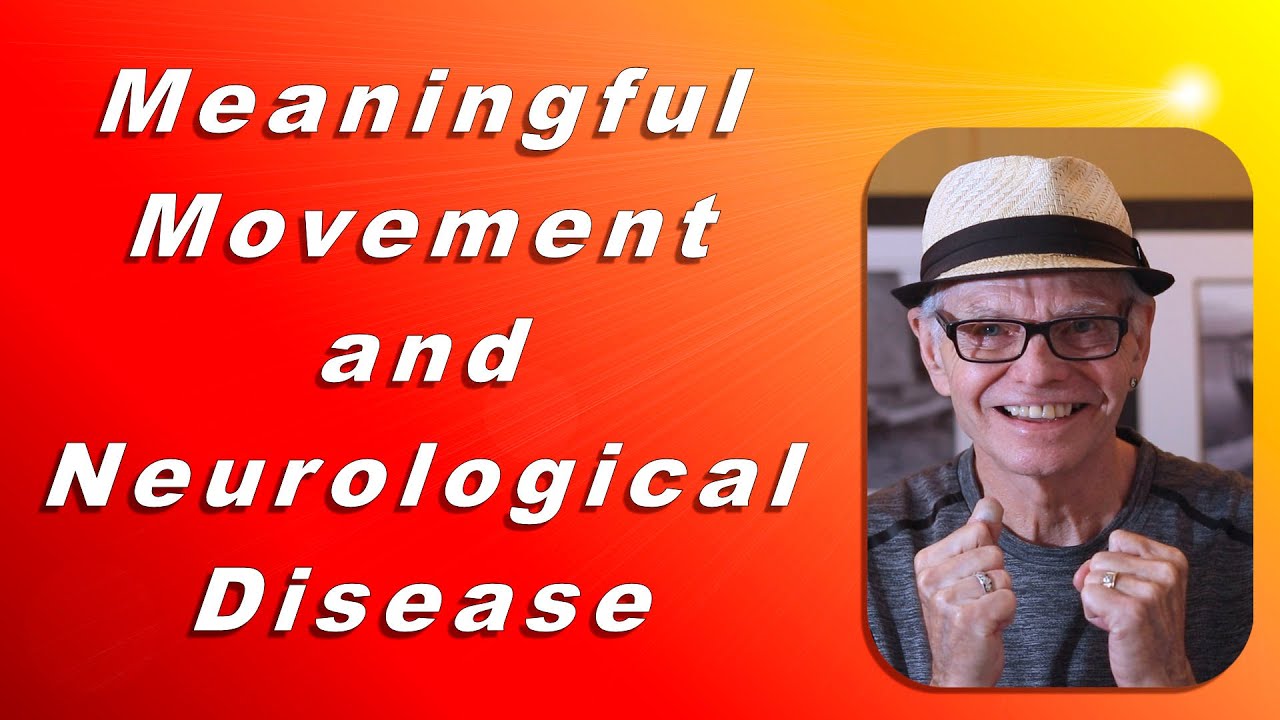 Meaningful Movement and Neurological Disease